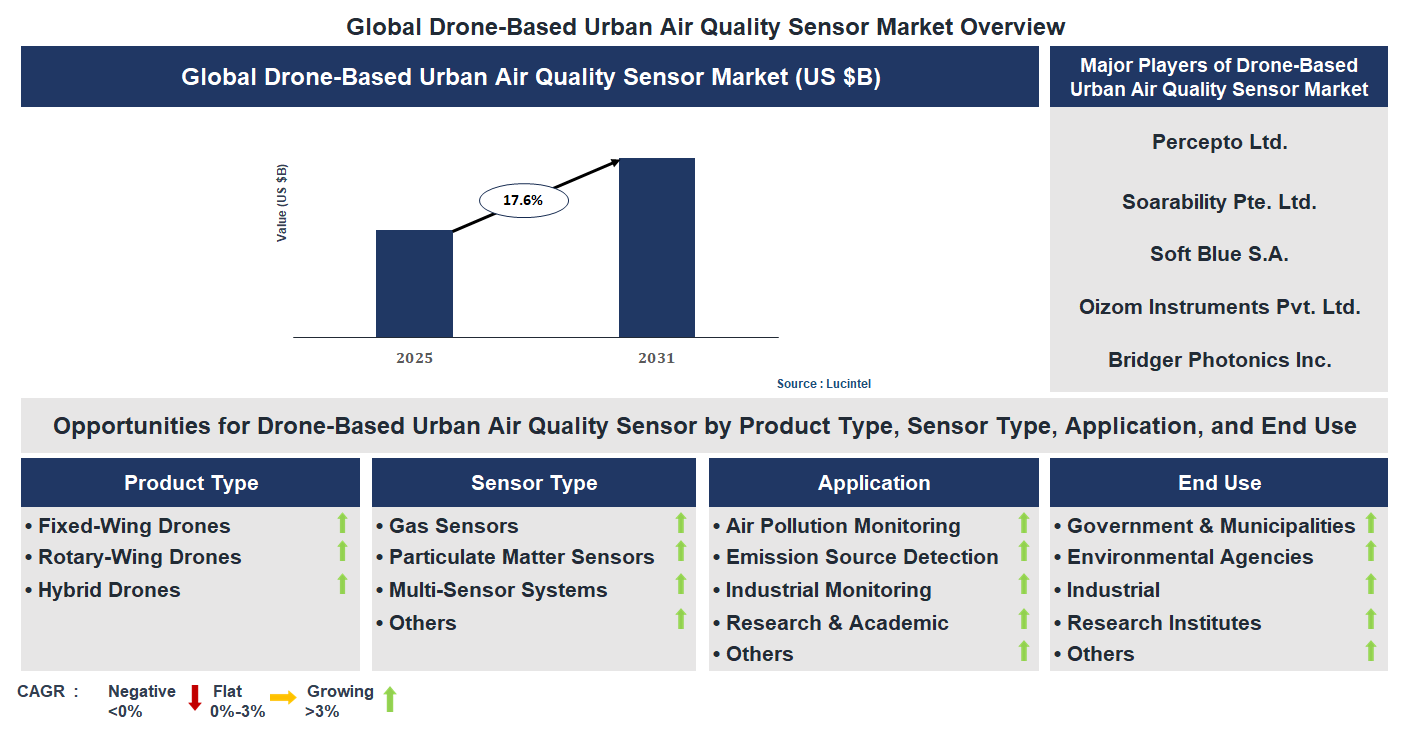 Global Drone-Based Urban Air Quality Sensor Market Overview

Global Drone-Based Urban Air Quality Sensor Market (US $B)

Value (US $B)

17.6%

2025

2031

Source : Lucintel

Major Players of Drone-Based Urban Air Quality Sensor Market

Percepto Ltd.

Soarability Pte. Ltd.

Soft Blue S.A.

Oizom Instruments Pvt. Ltd.

Bridger Photonics Inc.

Opportunities for Drone-Based Urban Air Quality Sensor by Product Type, Sensor Type, Application, and End Use

Product Type
• Fixed-Wing Drones
• Rotary-Wing Drones
• Hybrid Drones

Sensor Type
• Gas Sensors
• Particulate Matter Sensors
• Multi-Sensor Systems
• Others

Application
• Air Pollution Monitoring
• Emission Source Detection
• Industrial Monitoring
• Research & Academic
• Others

End Use
• Government & Municipalities
• Environmental Agencies
• Industrial
• Research Institutes
• Others

CAGR : Negative <0% Flat 0%-3% Growing >3%